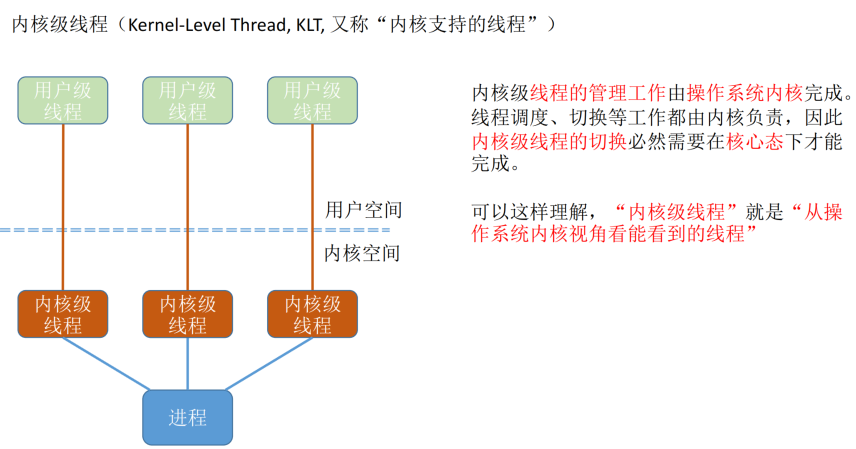 内核级线程（Kernel-Level Thread, KLT, 又称“内核支持的线程”）

用户级线程

用户级线程

用户级线程

用户空间

内核空间

内核级线程

内核级线程

内核级线程

进程

内核级线程的管理工作由操作系统内核完成。线程调度、切换等工作都由内核负责，因此内核级线程的切换必然需要在核心态下才能完成。

可以这样理解，“内核级线程”就是“从操作系统内核视角看能看到的线程”